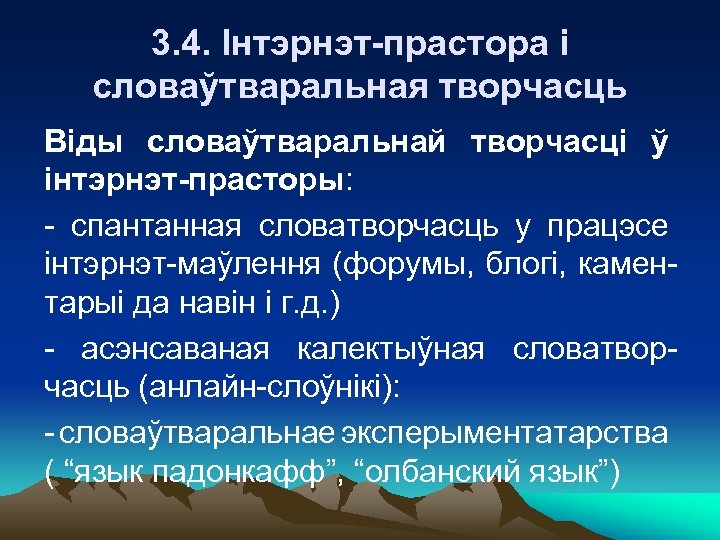 3.4. Інтэрнэт-прастора і словаўтваральная творчасць

Віды словаўтваральнай творчасці ў інтэрнэт-прасторы:

- спантанная словатворчасць у працэсе інтэрнэт-маўлення (форумы, блогі, каментарыі да навін і г.д.)

- асэнсаваная калектыўная словатворчасць (анлайн-слоўнікі):

- словаўтваральнае эксперыментатарства ( “язык падонкафф”, “олбанский язык”)